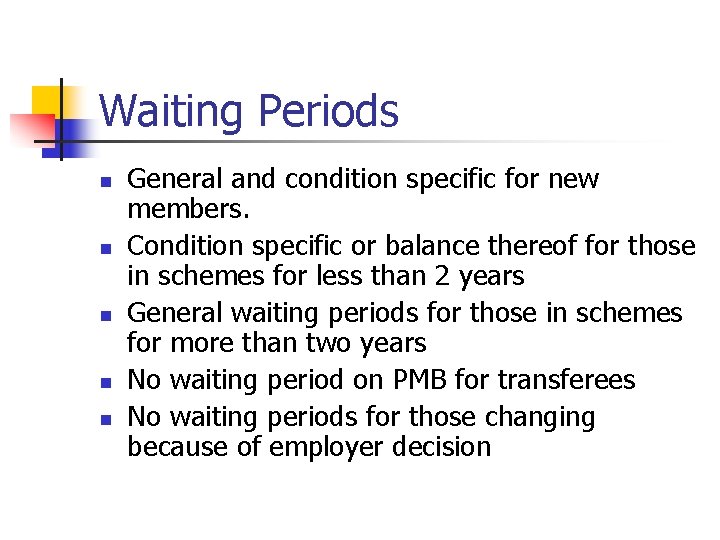 Waiting Periods

- General and condition specific for new members.
- Condition specific or balance thereof for those in schemes for less than 2 years
- General waiting periods for those in schemes for more than two years
- No waiting period on PMB for transferees
- No waiting periods for those changing because of employer decision